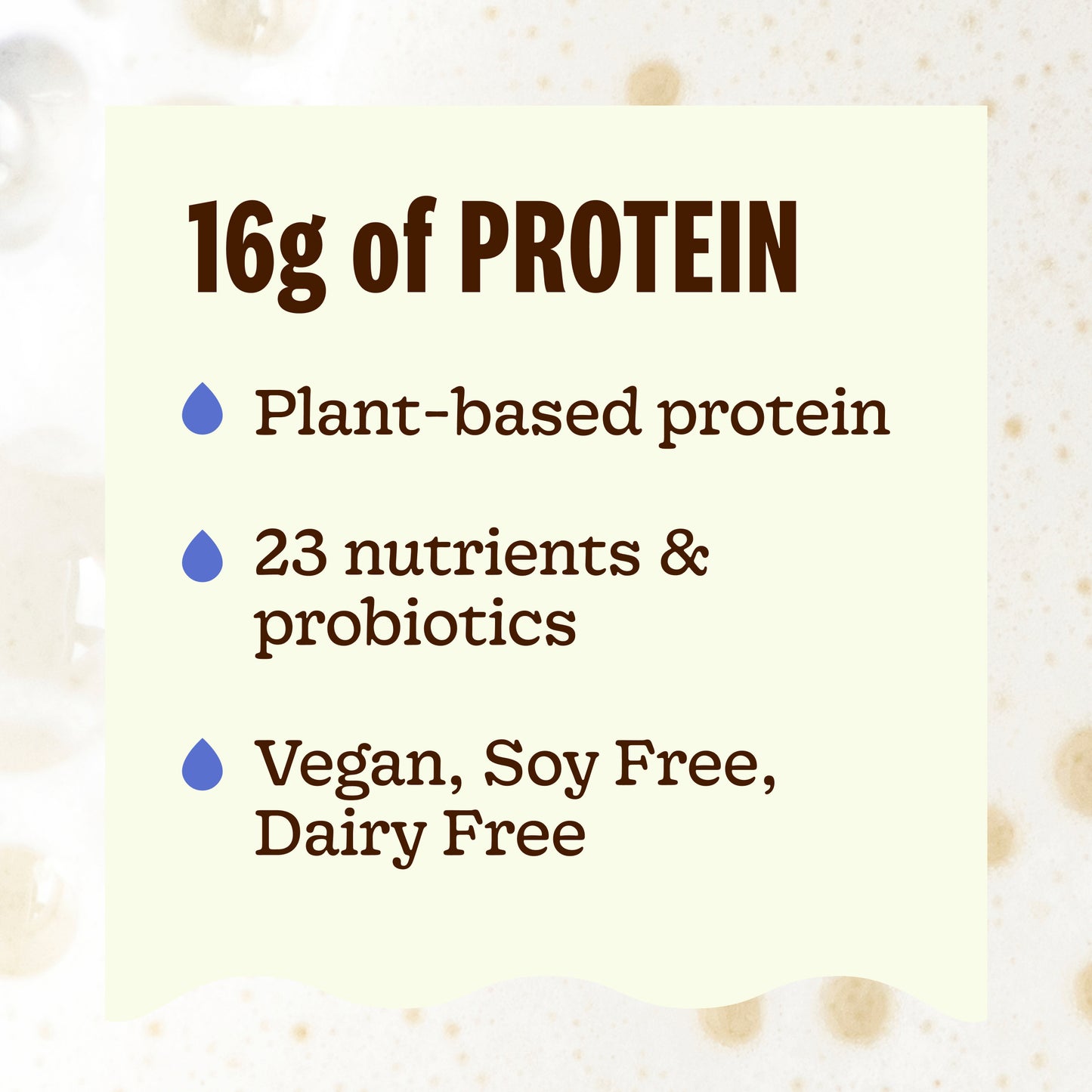 16g of PROTEIN

Plant-based protein

23 nutrients & probiotics

Vegan, Soy Free, Dairy Free